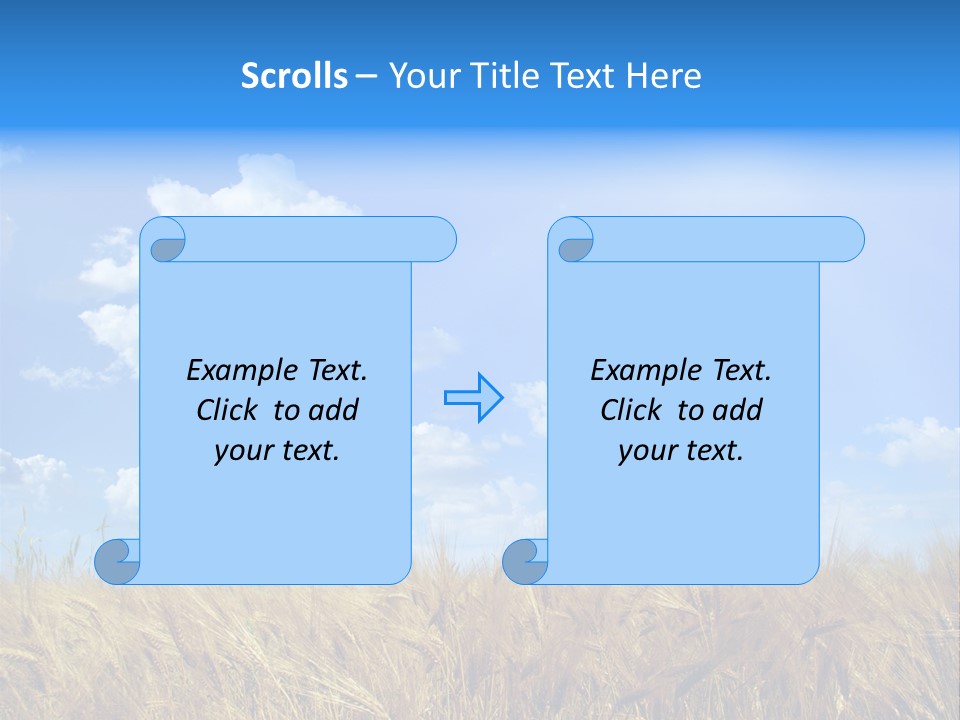 Scrolls – Your Title Text Here

Example Text. Click to add your text.

Example Text. Click to add your text.